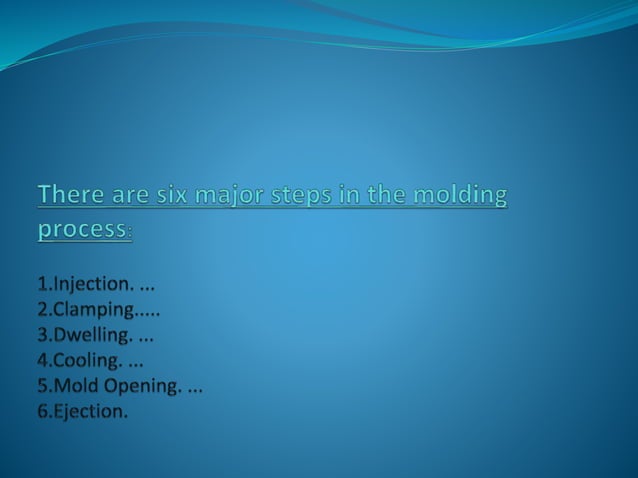 There are six major steps in the molding process:

1.Injection. ...
2.Clamping.....
3.Dwelling. ...
4.Cooling. ...
5.Mold Opening. ...
6.Ejection.